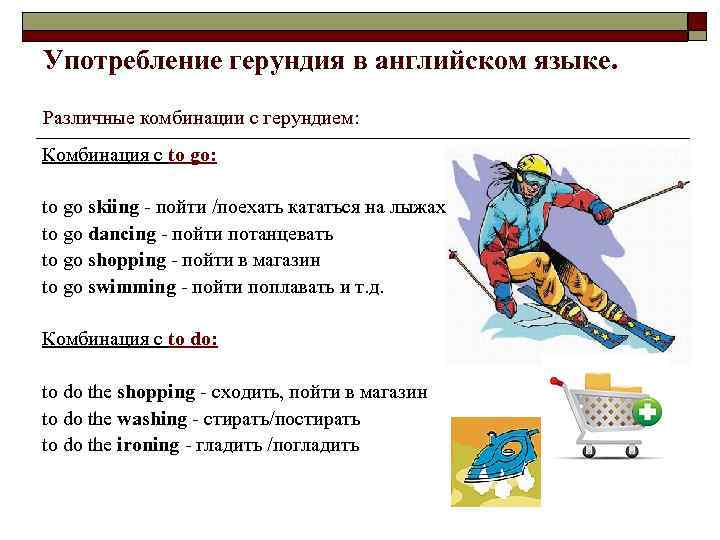 Употребление герундия в английском языке.

Различные комбинации с герундием:

Комбинация с to go:

to go skiing - пойти /поехать кататься на лыжах
to go dancing - пойти потанцевать
to go shopping - пойти в магазин
to go swimming - пойти поплавать и т.д.

Комбинация с to do:

to do the shopping - сходить, пойти в магазин
to do the washing - стирать/постирать
to do the ironing - гладить /погладить